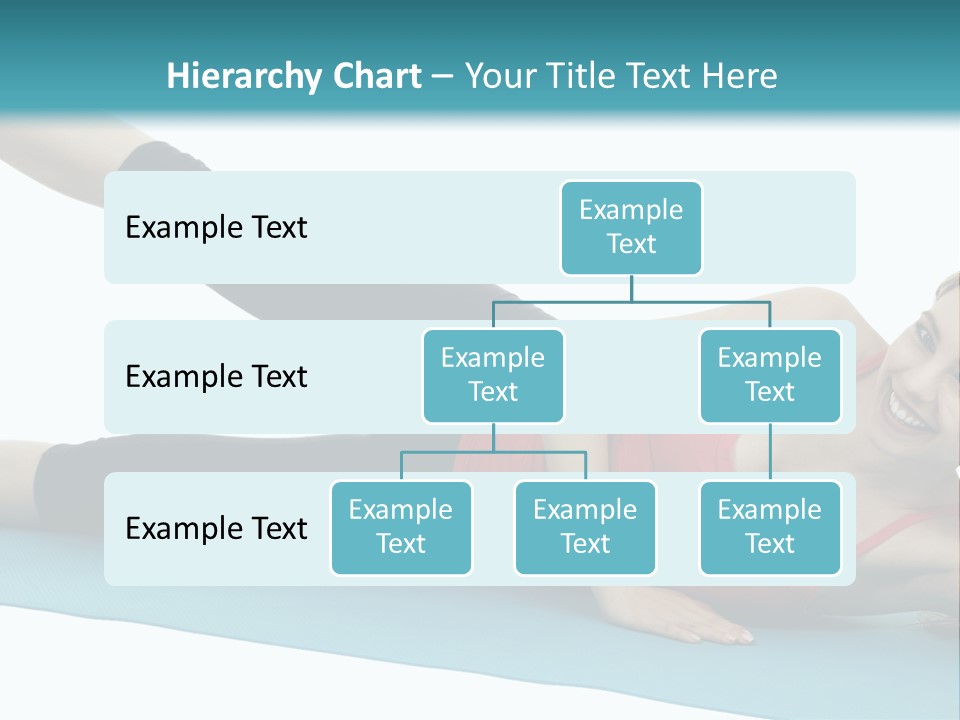 Hierarchy Chart – Your Title Text Here

Example Text

Example Text

Example Text

Example Text

Example Text

Example Text

Example Text

Example Text

Example Text